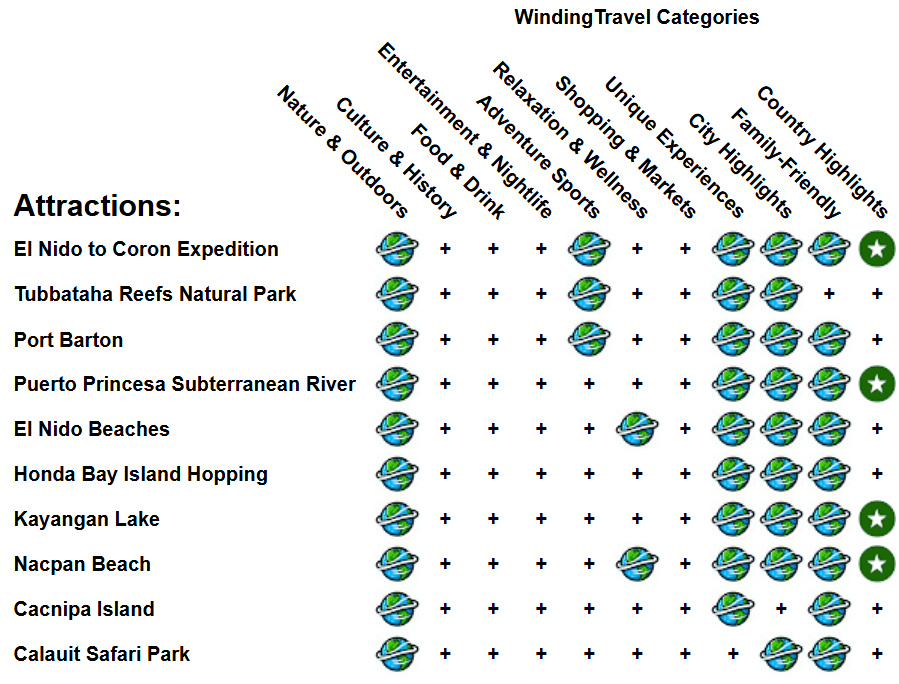 WindingTravel Categories

| Attractions: | Nature & Outdoors | Culture & History | Food & Drink | Entertainment & Nightlife | Adventure Sports | Relaxation & Wellness | Shopping & Markets | Unique Experiences | City Highlights | Family-Friendly | Country Highlights |
|---|---|---|---|---|---|---|---|---|---|---|---|
| El Nido to Coron Expedition | | + | + | + | | + | + | | | | |
| Tubbataha Reefs Natural Park | | + | + | + | | + | + | | | + | + |
| Port Barton | | + | + | + | | + | + | | | | + |
| Puerto Princesa Subterranean River | | + | + | + | + | + | + | | | | |
| El Nido Beaches | | + | + | + | + | | + | | | | + |
| Honda Bay Island Hopping | | + | + | + | + | + | + | | | | + |
| Kayangan Lake | | + | + | + | + | + | + | | | | |
| Nacpan Beach | | + | + | + | + | | + | | | | |
| Cacnipa Island | | + | + | + | + | + | + | | + | | + |
| Calauit Safari Park | | + | + | + | + | + | + | + | | | + |